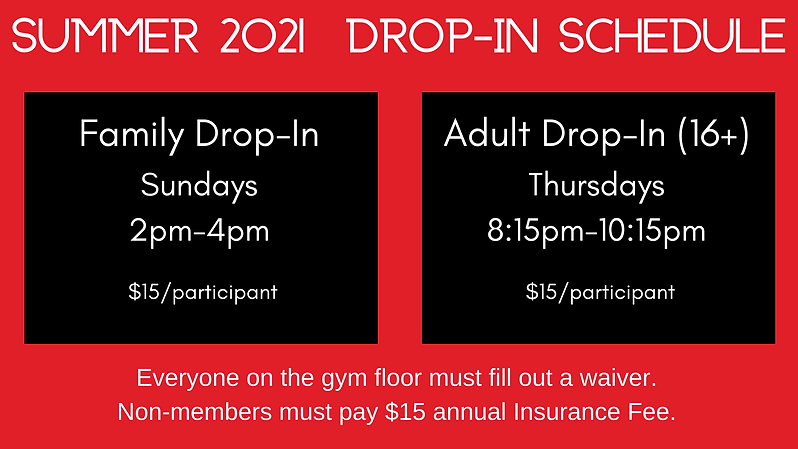 SUMMER 2021 DROP-IN SCHEDULE

Family Drop-In
Sundays
2pm-4pm

\$15/participant

Adult Drop-In (16+)
Thursdays
8:15pm-10:15pm

\$15/participant

Everyone on the gym floor must fill out a waiver.
Non-members must pay \$15 annual Insurance Fee.